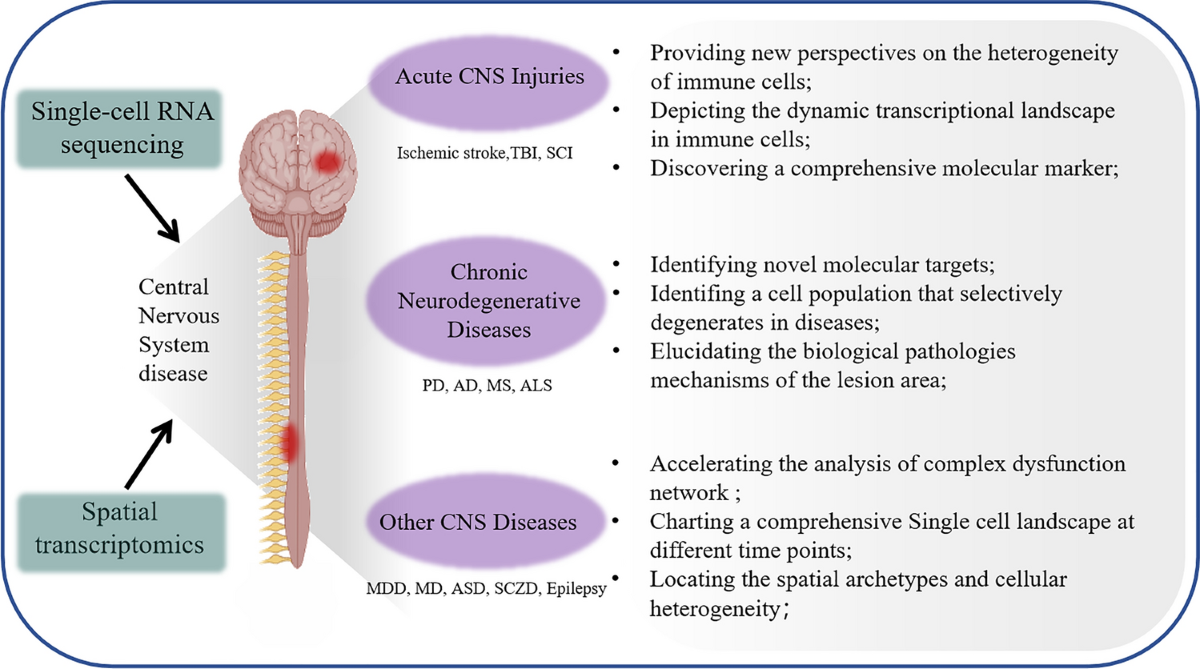 Single-cell RNA sequencing

Central Nervous System disease

Spatial transcriptomics

Acute CNS Injuries

Ischemic stroke,TBI, SCI

• Providing new perspectives on the heterogeneity of immune cells;
• Depicting the dynamic transcriptional landscape in immune cells;
• Discovering a comprehensive molecular marker;

Chronic Neurodegenerative Diseases

PD, AD, MS, ALS

• Identifying novel molecular targets;
• Identifing a cell population that selectively degenerates in diseases;
• Elucidating the biological pathologies mechanisms of the lesion area;

Other CNS Diseases

MDD, MD, ASD, SCZD, Epilepsy

• Accelerating the analysis of complex dysfunction network ;
• Charting a comprehensive Single cell landscape at different time points;
• Locating the spatial archetypes and cellular heterogeneity;